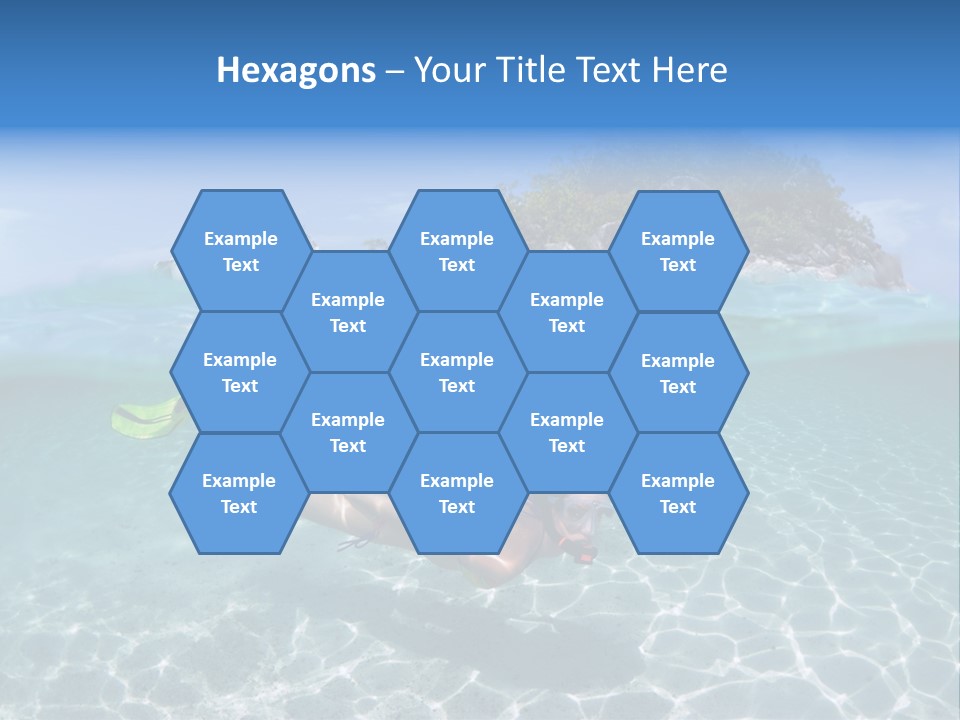 Hexagons – Your Title Text Here

Example Text

Example Text

Example Text

Example Text

Example Text

Example Text

Example Text

Example Text

Example Text

Example Text

Example Text

Example Text

Example Text